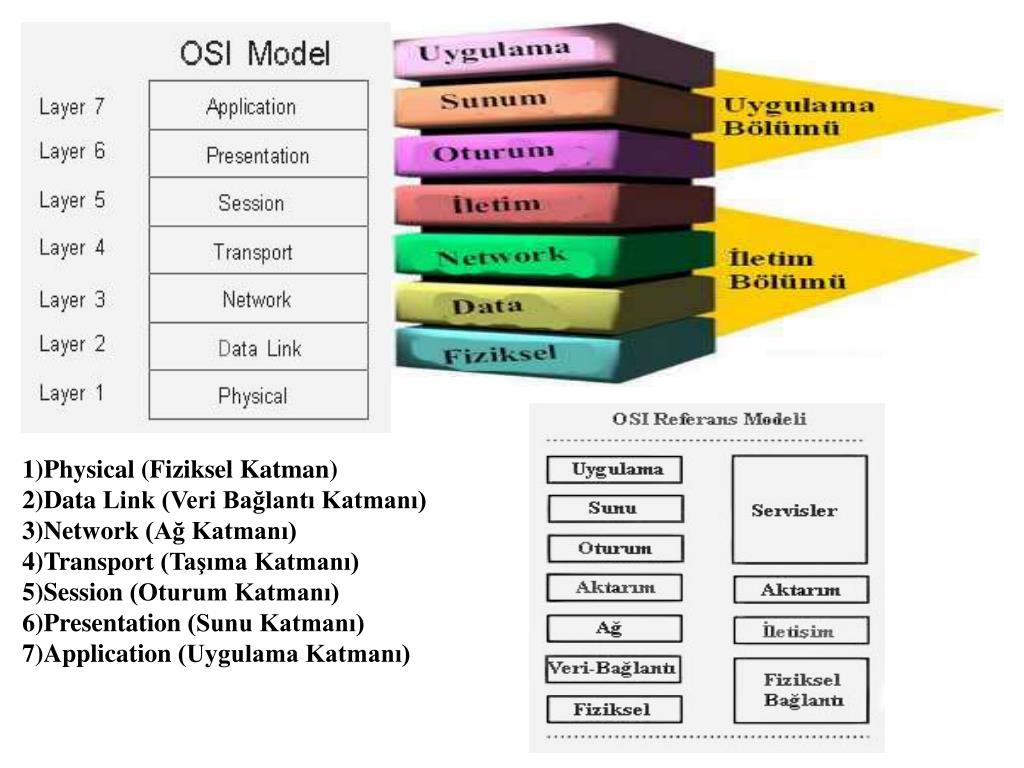 OSI Model

| Layer 7 | Application |
|---|---|
| Layer 6 | Presentation |
| Layer 5 | Session |
| Layer 4 | Transport |
| Layer 3 | Network |
| Layer 2 | Data Link |
| Layer 1 | Physical |

Uygulama
Sunum
Oturum
İletim
Network
Data
Fiziksel

Uygulama Bölümü

İletim Bölümü

1)Physical (Fiziksel Katman)
2)Data Link (Veri Bağlantı Katmanı)
3)Network (Ağ Katmanı)
4)Transport (Taşıma Katmanı)
5)Session (Oturum Katmanı)
6)Presentation (Sunu Katmanı)
7)Application (Uygulama Katmanı)

OSI Referans Modeli

Uygulama
Sunu
Oturum
Aktarım
Ağ
Veri-Bağlantı
Fiziksel

Servisler
Aktarım
İletişim
Fiziksel Bağlantı